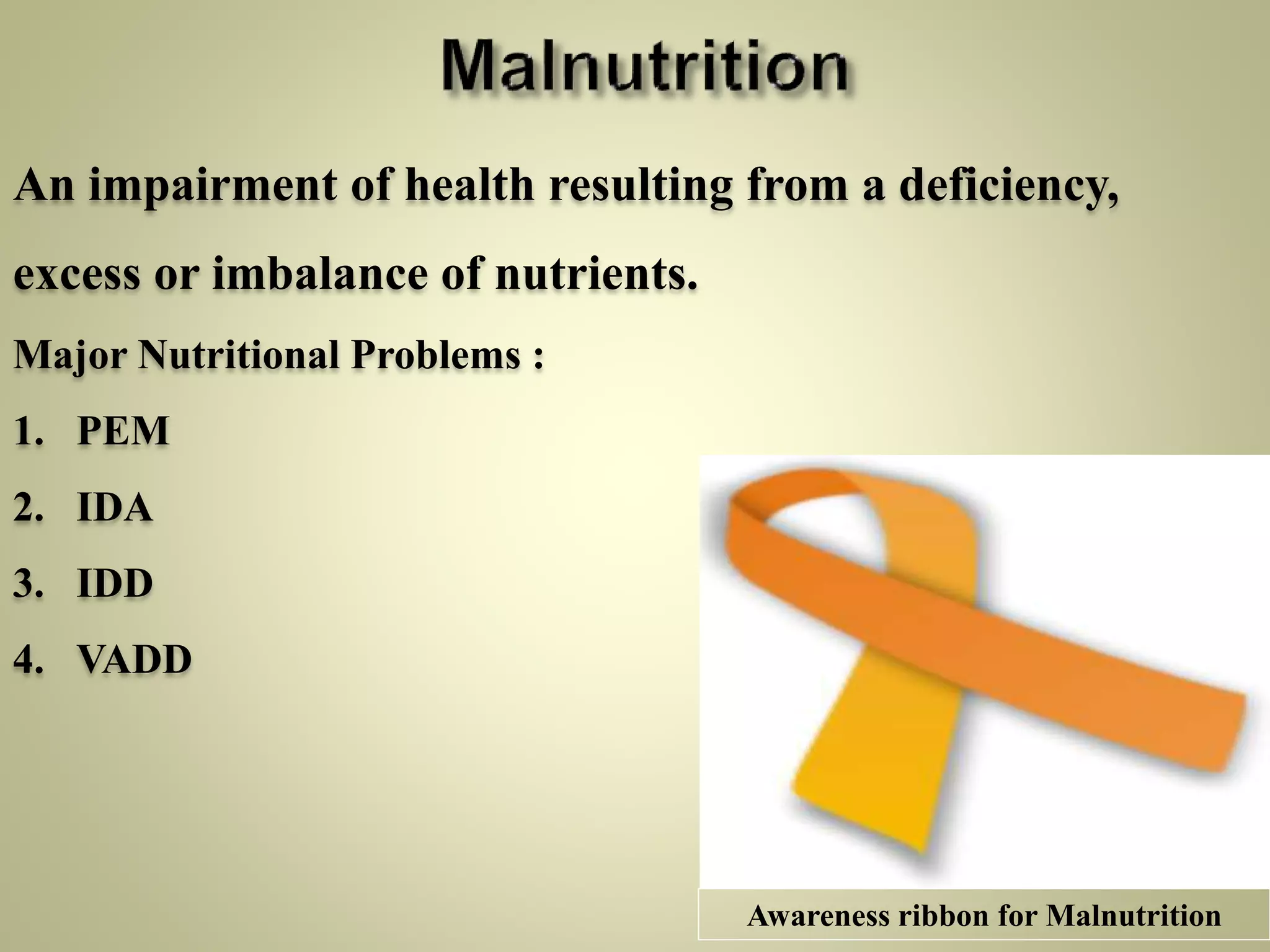 Malnutrition

An impairment of health resulting from a deficiency, excess or imbalance of nutrients.

Major Nutritional Problems :

1. PEM
2. IDA
3. IDD
4. VADD

Awareness ribbon for Malnutrition